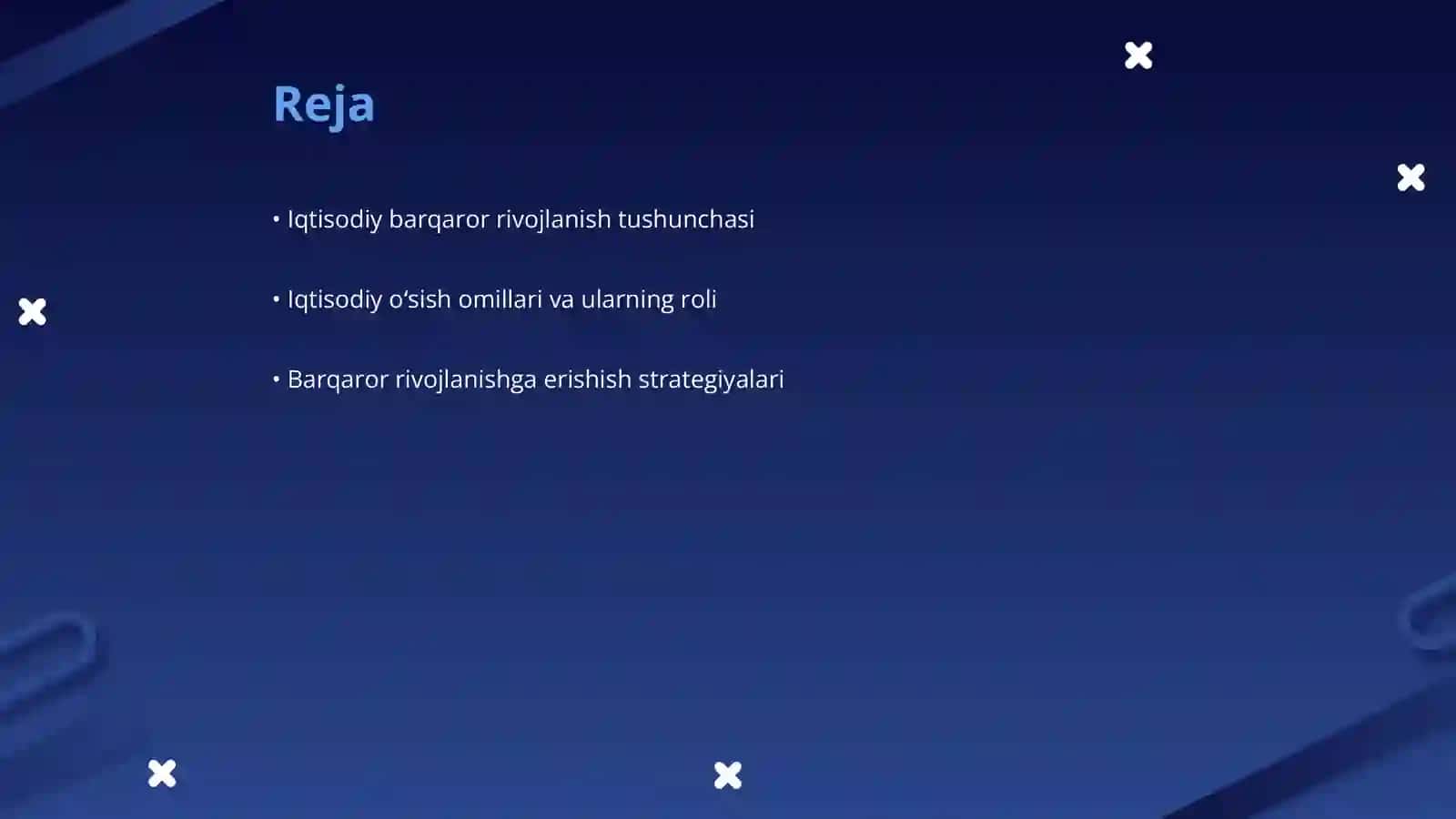 Reja

• Iqtisodiy barqaror rivojlanish tushunchasi

• Iqtisodiy o‘sish omillari va ularning roli

• Barqaror rivojlanishga erishish strategiyalari